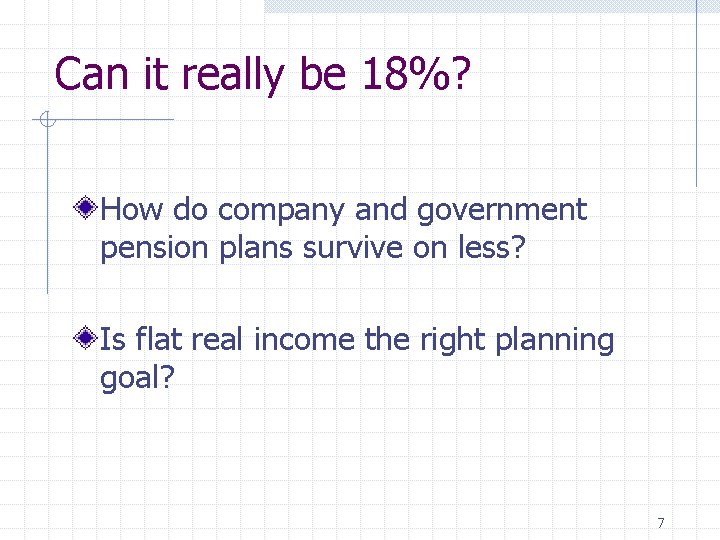 Can it really be 18%?

How do company and government pension plans survive on less?

Is flat real income the right planning goal?

7